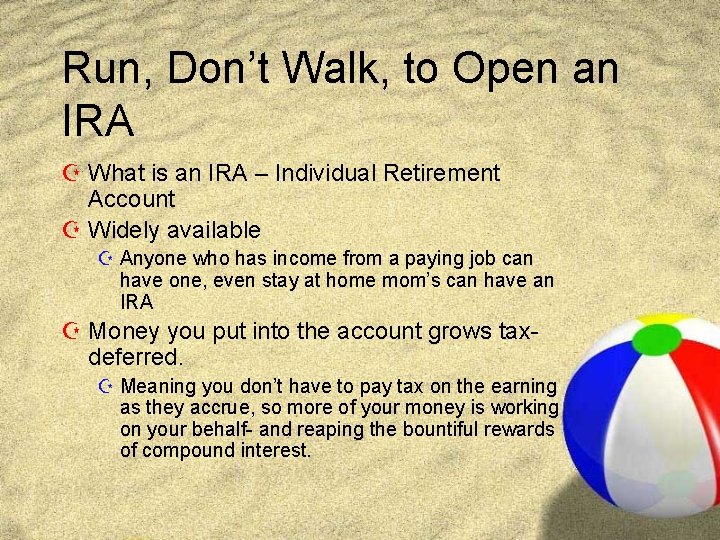 Run, Don't Walk, to Open an IRA

What is an IRA – Individual Retirement Account

Widely available

Anyone who has income from a paying job can have one, even stay at home mom's can have an IRA

Money you put into the account grows tax-deferred.

Meaning you don't have to pay tax on the earning as they accrue, so more of your money is working on your behalf- and reaping the bountiful rewards of compound interest.